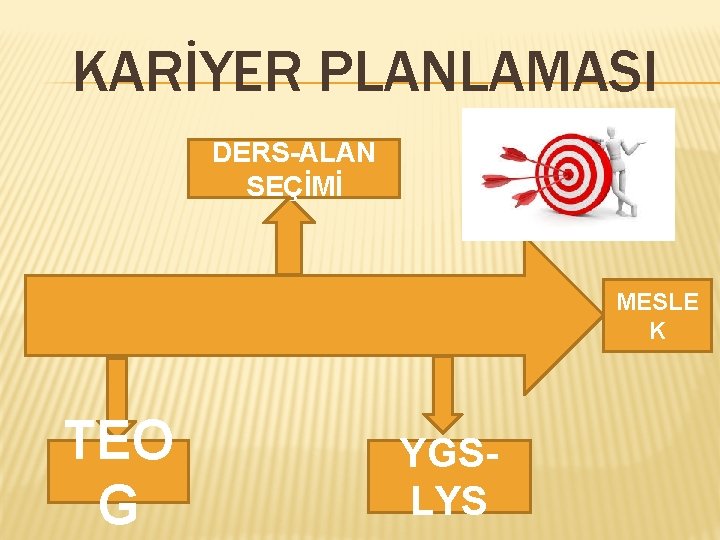 KARİYER PLANLAMASI

DERS-ALAN SEÇİMİ

MESLEK

TEOG

YGS-LYS